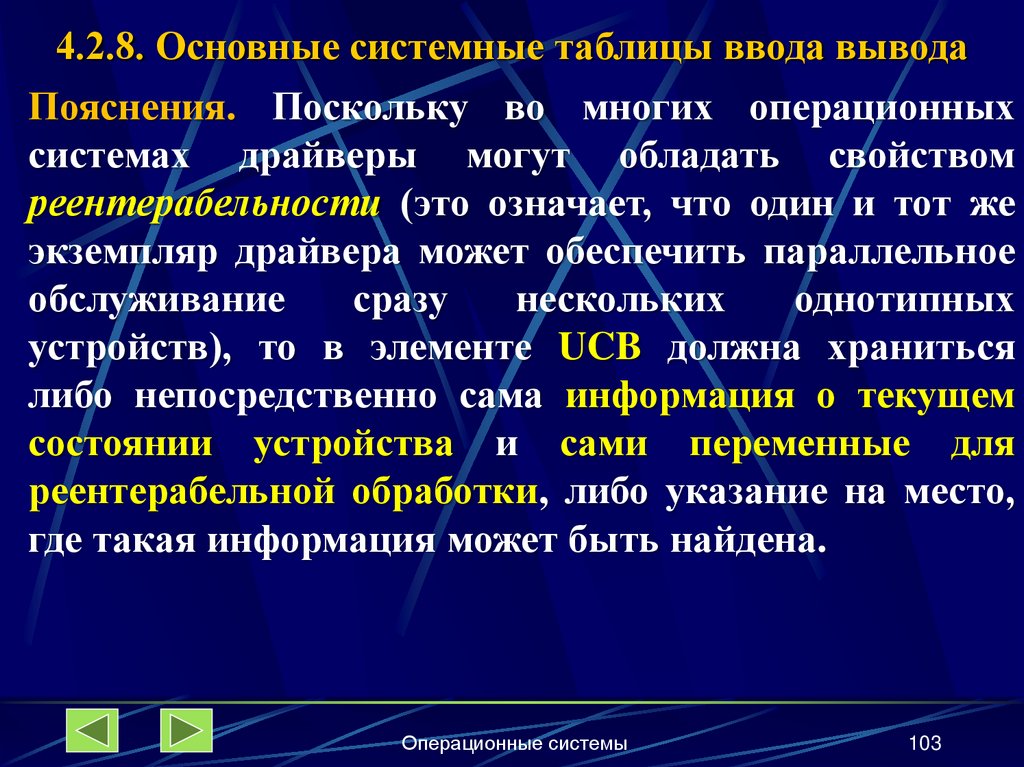 4.2.8. Основные системные таблицы ввода вывода

Пояснения. Поскольку во многих операционных системах драйверы могут обладать свойством реентерабельности (это означает, что один и тот же экземпляр драйвера может обеспечить параллельное обслуживание сразу нескольких однотипных устройств), то в элементе UCB должна храниться либо непосредственно сама информация о текущем состоянии устройства и сами переменные для реентерабельной обработки, либо указание на место, где такая информация может быть найдена.

Операционные системы

103